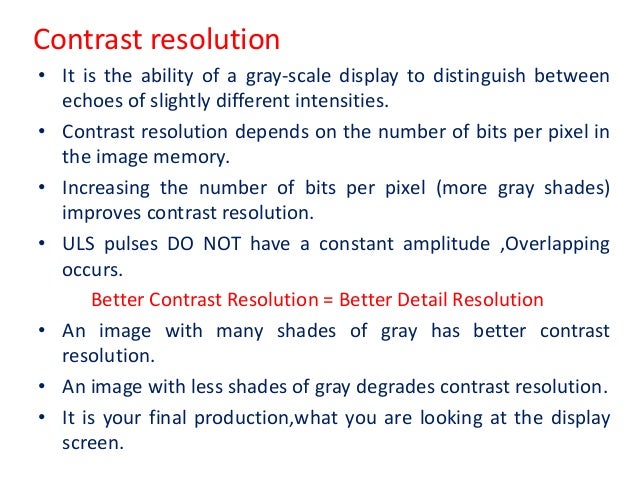 Contrast resolution

• It is the ability of a gray-scale display to distinguish between echoes of slightly different intensities.

• Contrast resolution depends on the number of bits per pixel in the image memory.

• Increasing the number of bits per pixel (more gray shades) improves contrast resolution.

• ULS pulses DO NOT have a constant amplitude ,Overlapping occurs.

Better Contrast Resolution = Better Detail Resolution

• An image with many shades of gray has better contrast resolution.

• An image with less shades of gray degrades contrast resolution.

• It is your final production,what you are looking at the display screen.